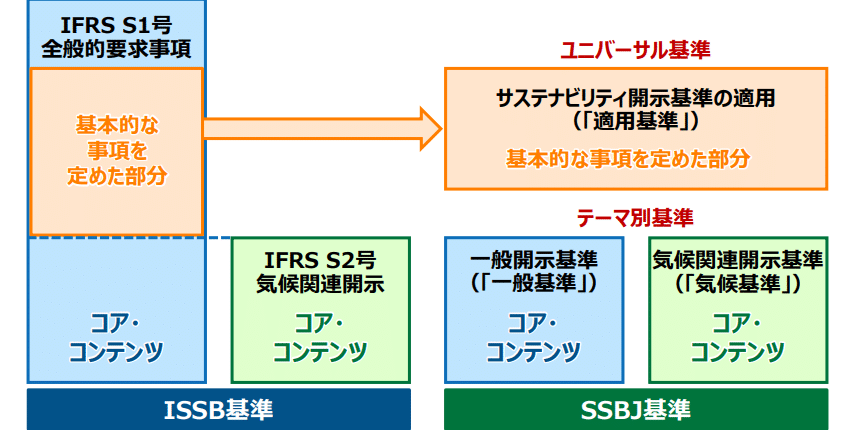 IFRS S1号
全般的要求事項

基本的な事項を定めた部分

コア・コンテンツ

IFRS S2号
気候関連開示

コア・コンテンツ

ISSB基準

ユニバーサル基準

サステナビリティ開示基準の適用
(「適用基準」)

基本的な事項を定めた部分

テーマ別基準

一般開示基準
(「一般基準」)

コア・コンテンツ

気候関連開示基準
(「気候基準」)

コア・コンテンツ

SSBJ基準